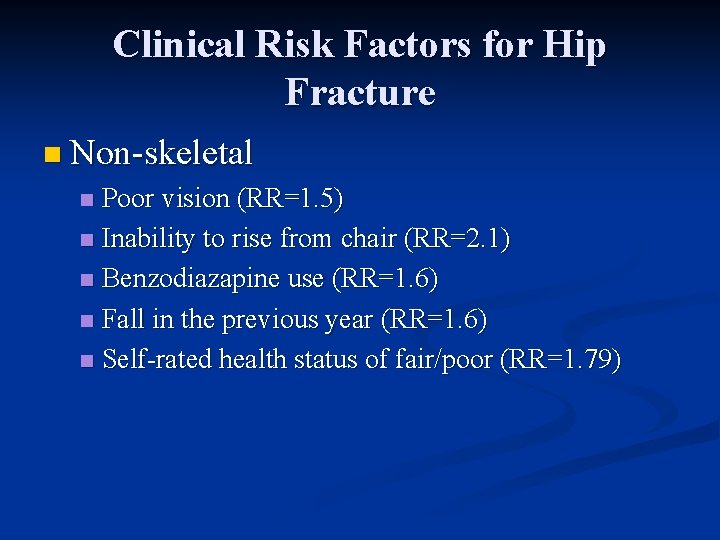 Clinical Risk Factors for Hip Fracture

Non-skeletal

Poor vision (RR=1.5)

Inability to rise from chair (RR=2.1)

Benzodiazapine use (RR=1.6)

Fall in the previous year (RR=1.6)

Self-rated health status of fair/poor (RR=1.79)